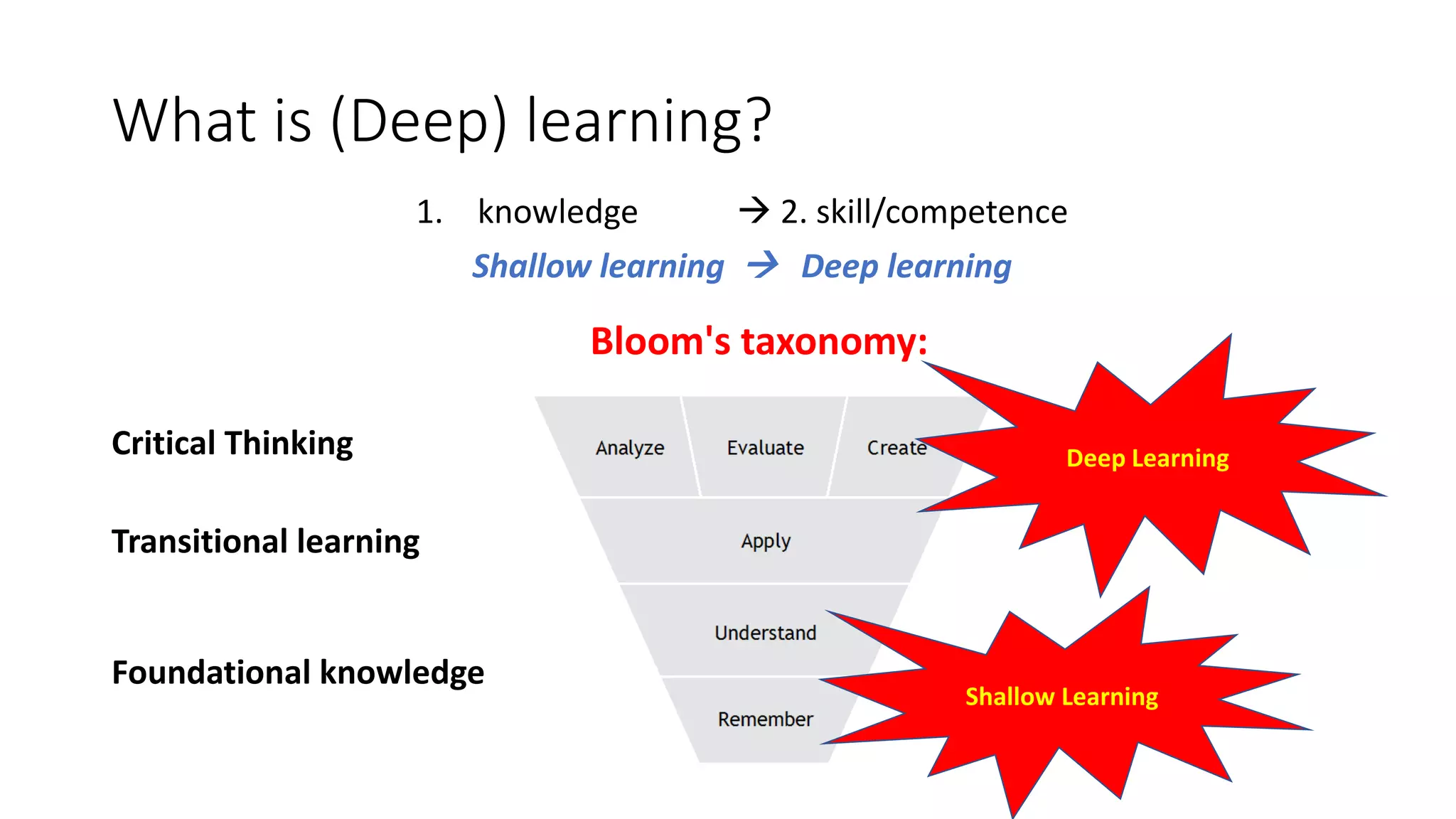 What is (Deep) learning?

1. knowledge → 2. skill/competence

Shallow learning → Deep learning

Bloom's taxonomy:

Critical Thinking

Transitional learning

Foundational knowledge

Analyze

Evaluate

Create

Apply

Understand

Remember

Deep Learning

Shallow Learning